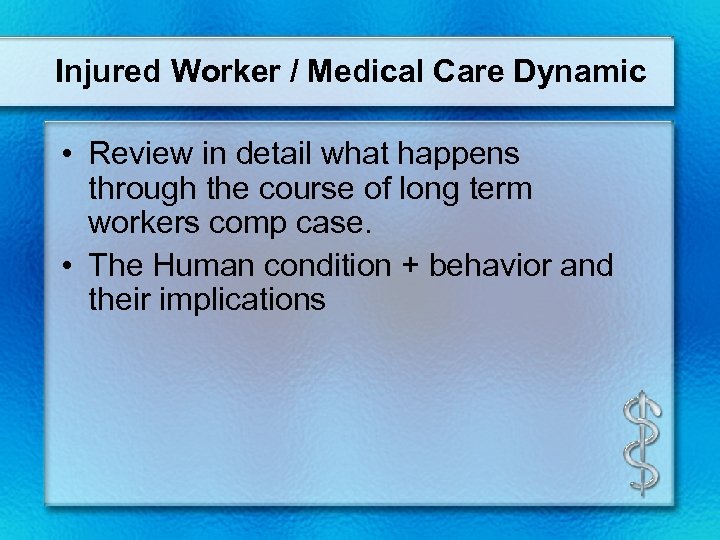 Injured Worker / Medical Care Dynamic

• Review in detail what happens through the course of long term workers comp case.
• The Human condition + behavior and their implications